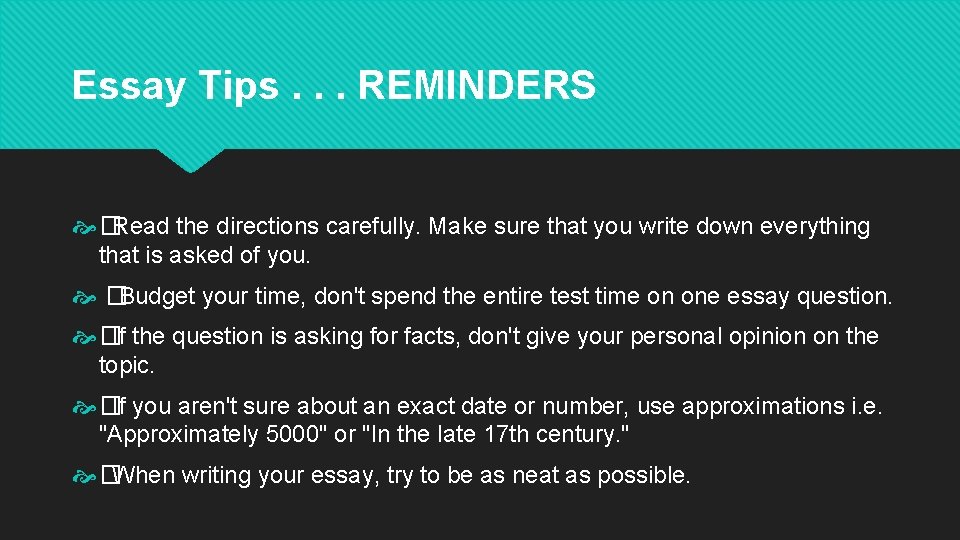 Essay Tips . . . REMINDERS

�Read the directions carefully. Make sure that you write down everything that is asked of you.

�Budget your time, don't spend the entire test time on one essay question.

�If the question is asking for facts, don't give your personal opinion on the topic.

�If you aren't sure about an exact date or number, use approximations i.e. "Approximately 5000" or "In the late 17th century."

�When writing your essay, try to be as neat as possible.